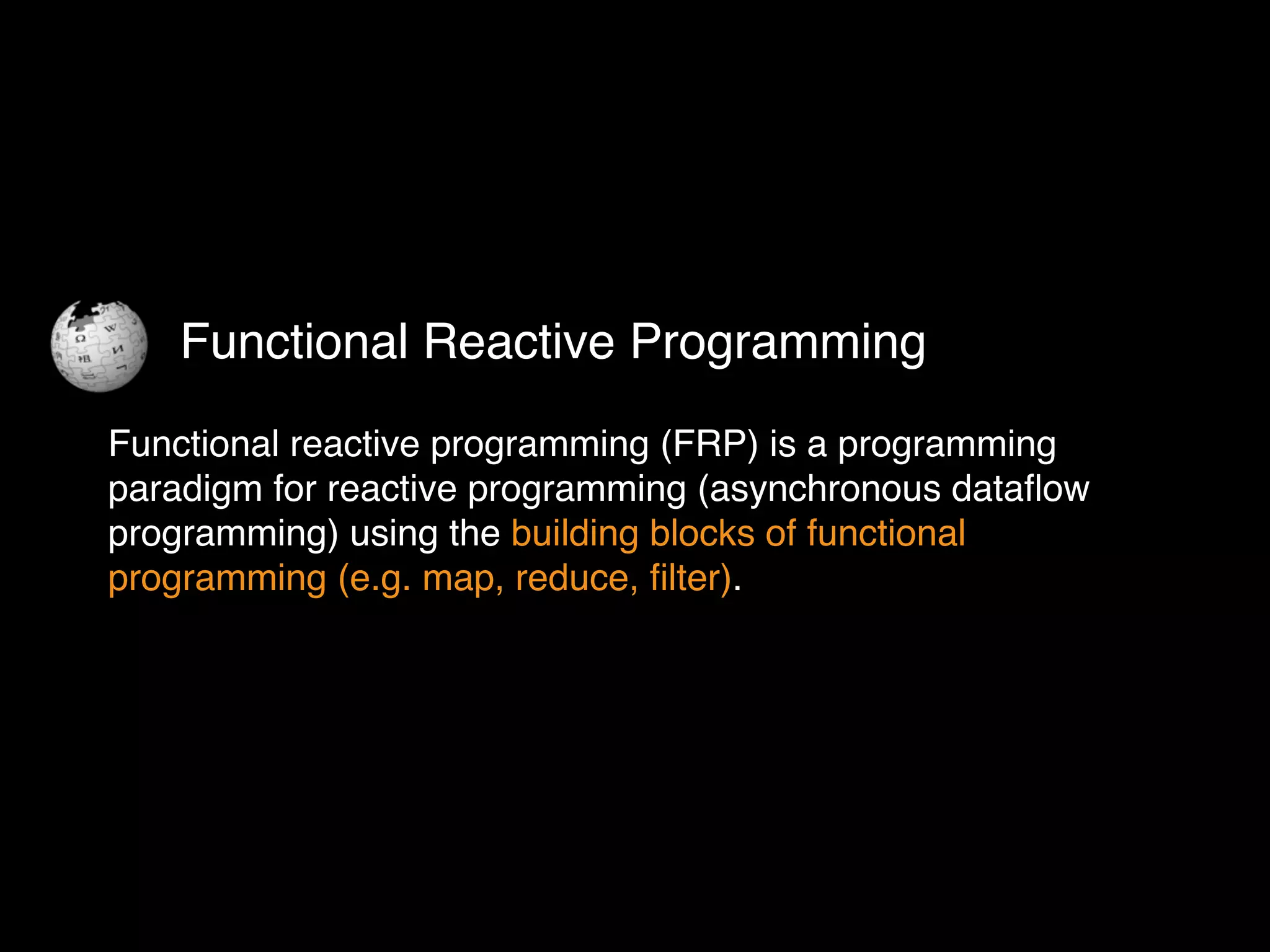 Functional Reactive Programming

Functional reactive programming (FRP) is a programming paradigm for reactive programming (asynchronous dataflow programming) using the building blocks of functional programming (e.g. map, reduce, filter).